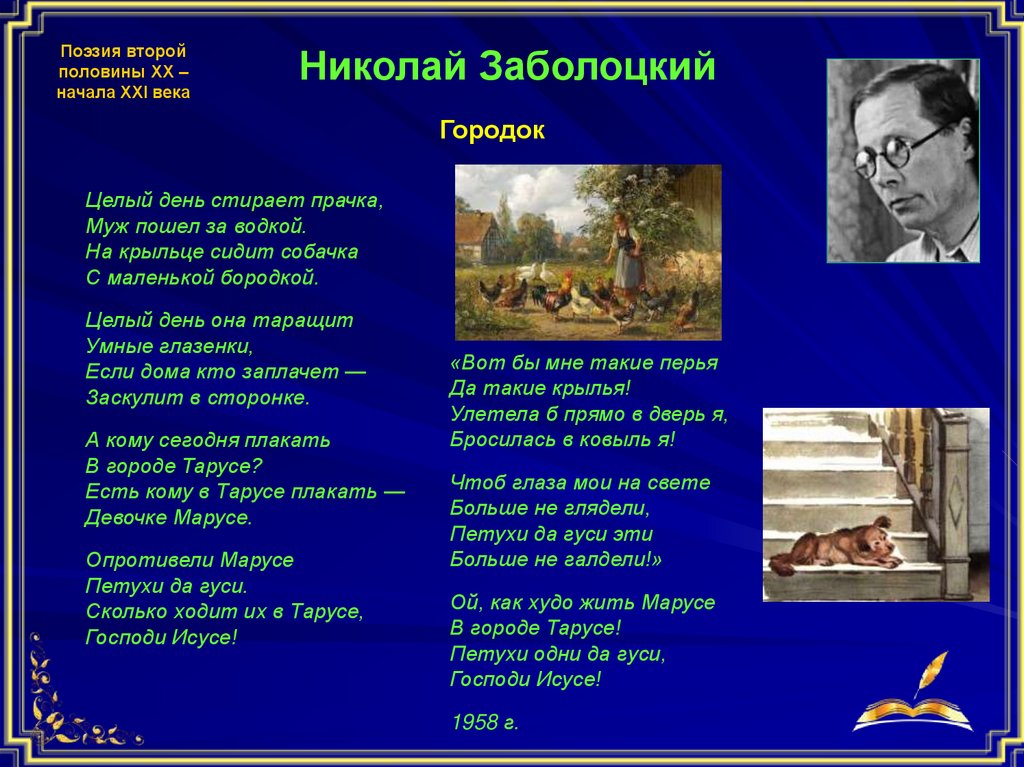 Поэзия второй половины XX – начала XXI века

Николай Заболоцкий

Городок

Целый день стирает прачка,
Муж пошел за водкой.
На крыльце сидит собачка
С маленькой бородкой.

Целый день она таращит
Умные глазенки,
Если дома кто заплачет —
Заскулит в сторонке.

А кому сегодня плакать
В городе Тарусе?
Есть кому в Тарусе плакать —
Девочке Марусе.

Опротивели Марусе
Петухи да гуси.
Сколько ходит их в Тарусе,
Господи Исусе!

«Вот бы мне такие перья
Да такие крылья!
Улетела б прямо в дверь я,
Бросилась в ковыль я!

Чтоб глаза мои на свете
Больше не глядели,
Петухи да гуси эти
Больше не галдели!»

Ой, как худо жить Марусе
В городе Тарусе!
Петухи одни да гуси,
Господи Исусе!

1958 г.